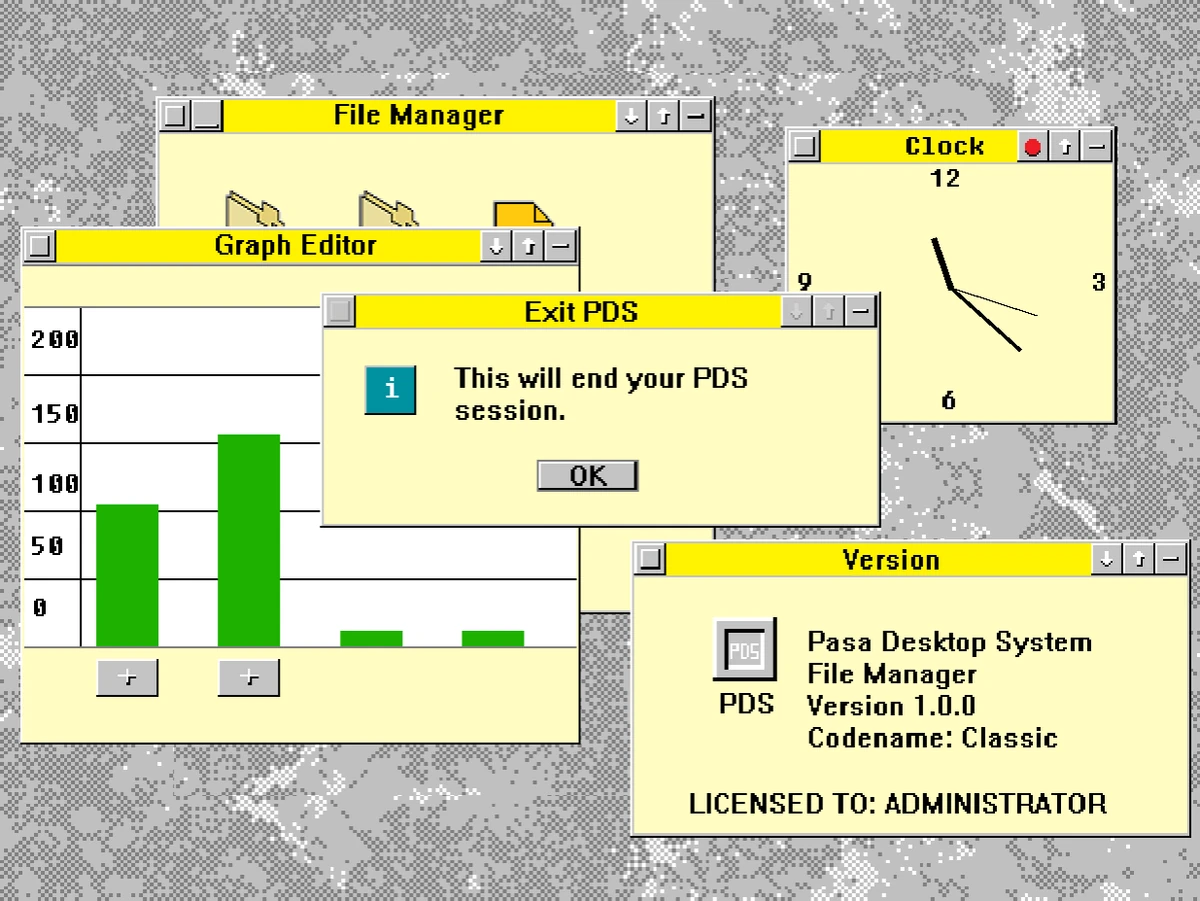 File Manager

Clock

12

9

3

6

Graph Editor

200

150

100

50

0

Exit PDS

i

This will end your PDS session.

OK

Version

PDS

PDS

Pasa Desktop System
File Manager
Version 1.0.0
Codename: Classic

LICENSED TO: ADMINISTRATOR